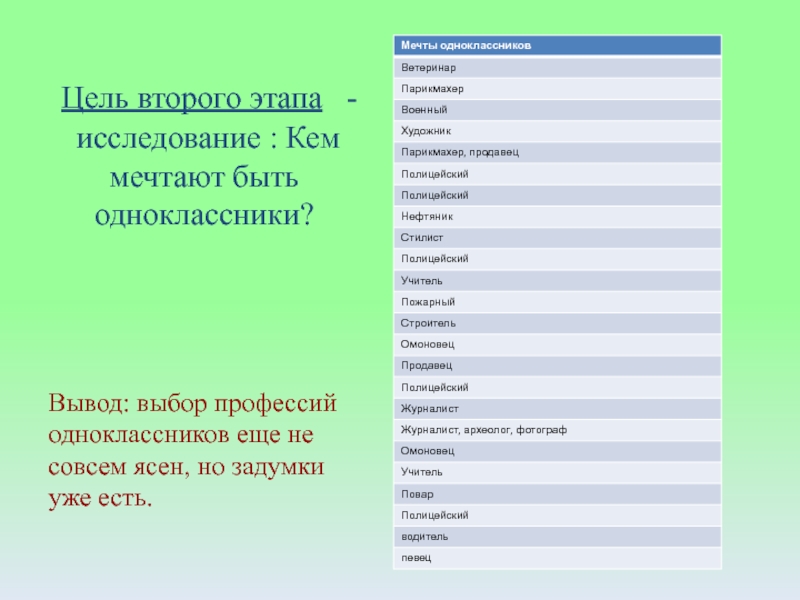 Цель второго этапа - исследование : Кем мечтают быть одноклассники?

Вывод: выбор профессий одноклассников еще не совсем ясен, но задумки уже есть.

| Мечты одноклассников |
|---|
| Ветеринар |
| Парикмахер |
| Военный |
| Художник |
| Парикмахер, продавец |
| Полицейский |
| Полицейский |
| Нефтяник |
| Стилист |
| Полицейский |
| Учитель |
| Пожарный |
| Строитель |
| Омоновец |
| Продавец |
| Полицейский |
| Журналист |
| Журналист, археолог, фотограф |
| Омоновец |
| Учитель |
| Повар |
| Полицейский |
| водитель |
| певец |